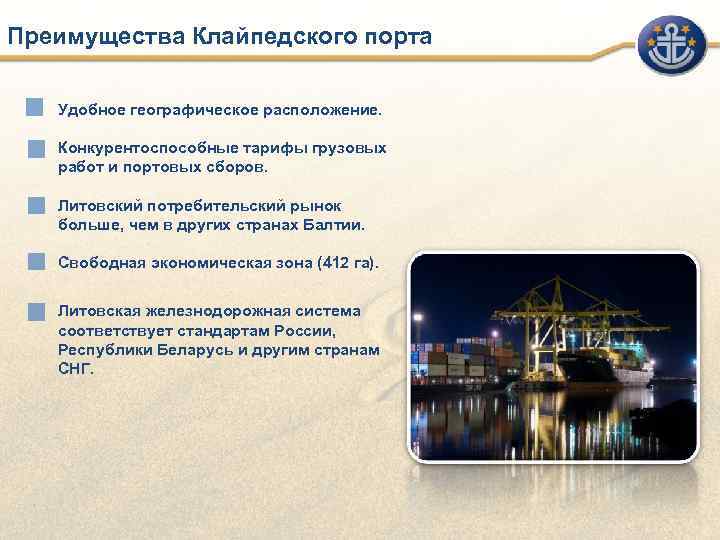 Преимущества Клайпедского порта

Удобное географическое расположение.

Конкурентоспособные тарифы грузовых работ и портовых сборов.

Литовский потребительский рынок больше, чем в других странах Балтии.

Свободная экономическая зона (412 га).

Литовская железнодорожная система соответствует стандартам России, Республики Беларусь и другим странам СНГ.